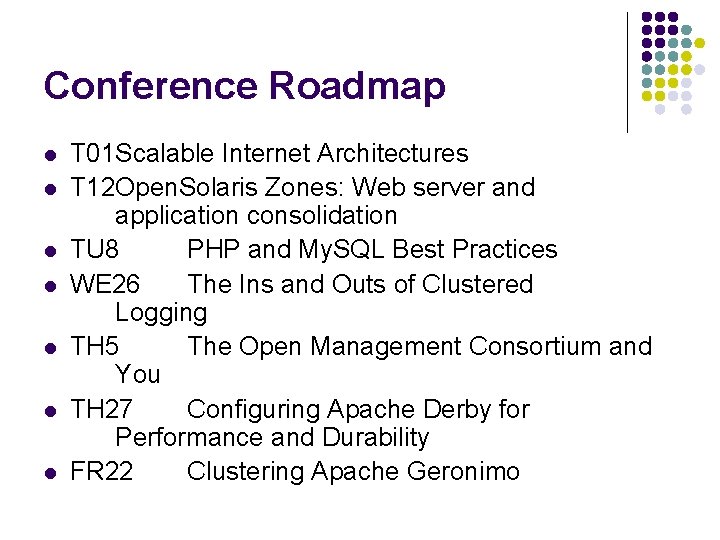 Conference Roadmap

- T01Scalable Internet Architectures
- T12OpenSolaris Zones: Web server and application consolidation
- TU8 PHP and MySQL Best Practices
- WE26 The Ins and Outs of Clustered Logging
- TH5 The Open Management Consortium and You
- TH27 Configuring Apache Derby for Performance and Durability
- FR22 Clustering Apache Geronimo